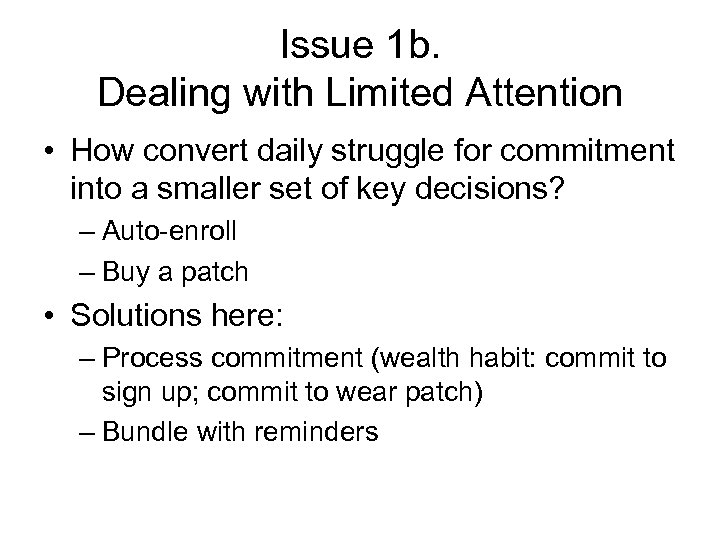 Issue 1b.
Dealing with Limited Attention

• How convert daily struggle for commitment into a smaller set of key decisions?
– Auto-enroll
– Buy a patch
• Solutions here:
– Process commitment (wealth habit: commit to sign up; commit to wear patch)
– Bundle with reminders